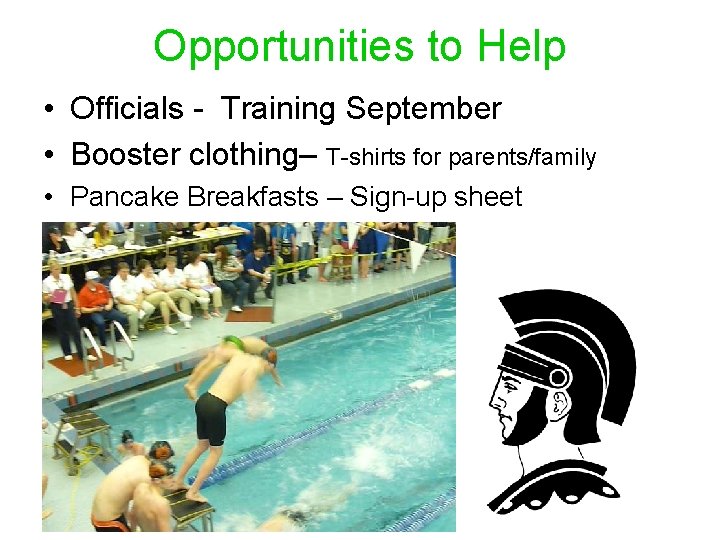 Opportunities to Help

• Officials - Training September
• Booster clothing– T-shirts for parents/family
• Pancake Breakfasts – Sign-up sheet